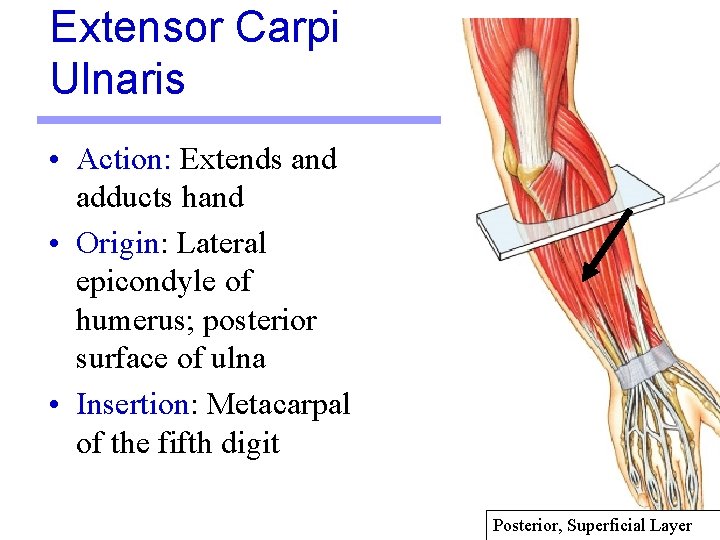 Extensor Carpi Ulnaris

• Action: Extends and adducts hand
• Origin: Lateral epicondyle of humerus; posterior surface of ulna
• Insertion: Metacarpal of the fifth digit

Posterior, Superficial Layer